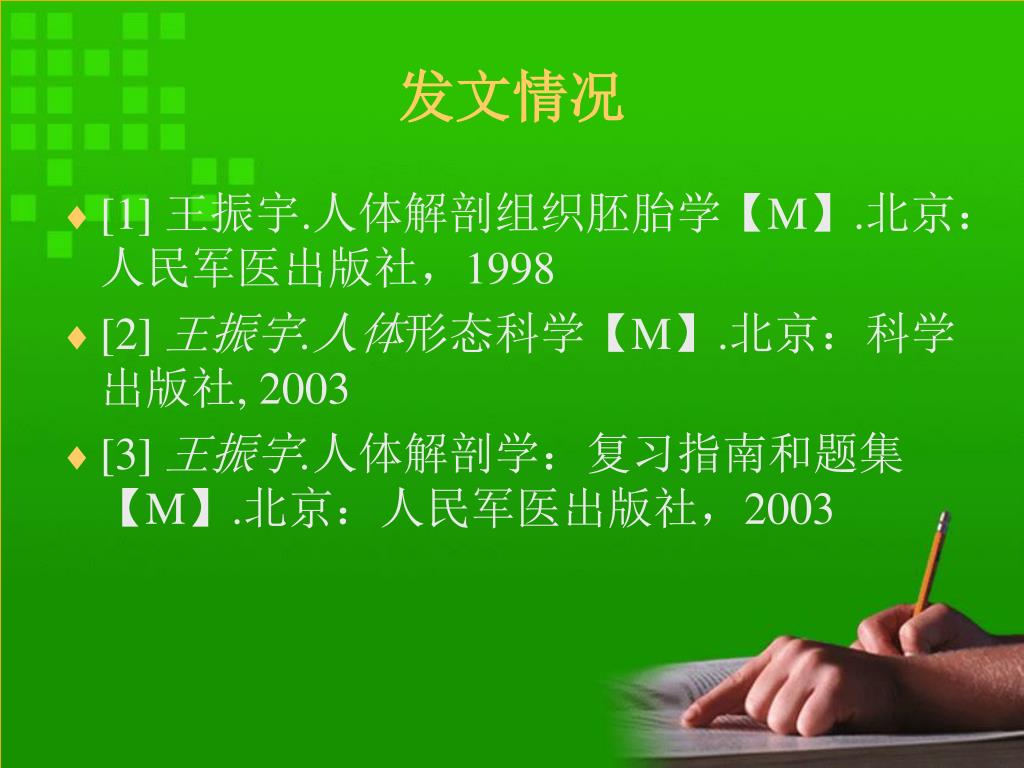 发文情况

♦ [1] 王振宇.人体解剖组织胚胎学【M】.北京：人民军医出版社，1998

♦ [2] 王振宇.人体形态科学【M】.北京：科学出版社, 2003

♦ [3] 王振宇.人体解剖学：复习指南和题集【M】.北京：人民军医出版社，2003